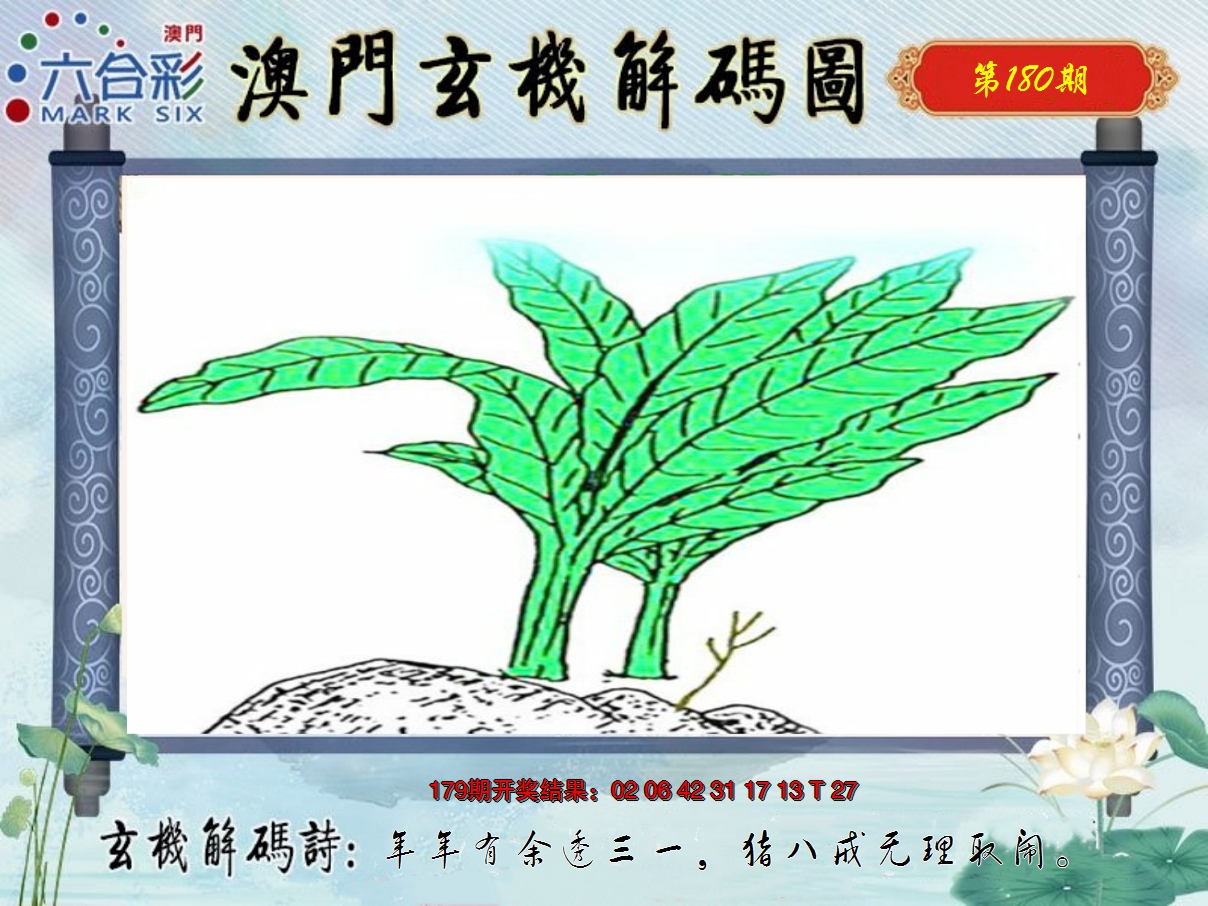 澳門
六合彩
MARK SIX

澳門玄機解碼圖

第180期

179期开奖结果：02 06 42 31 17 13 T 27

玄機解碼詩：年年有余透三一，猪八戒无理取闹。